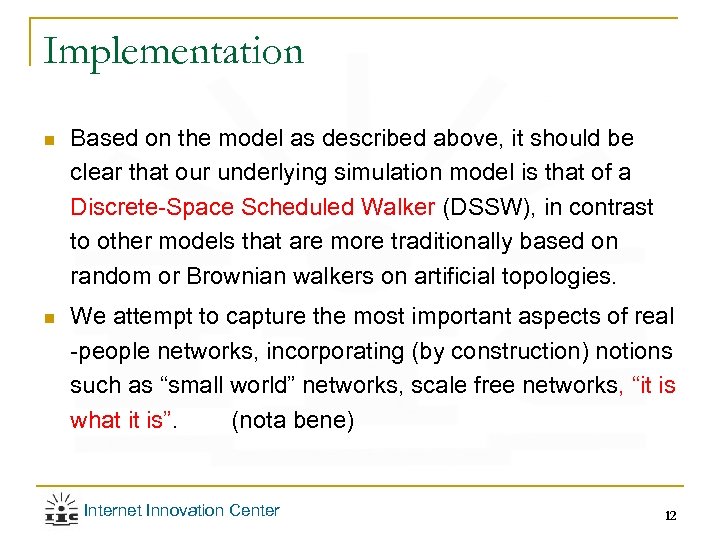 Implementation

Based on the model as described above, it should be clear that our underlying simulation model is that of a Discrete-Space Scheduled Walker (DSSW), in contrast to other models that are more traditionally based on random or Brownian walkers on artificial topologies.

We attempt to capture the most important aspects of real -people networks, incorporating (by construction) notions such as “small world” networks, scale free networks, “it is what it is”. (nota bene)

IIC Internet Innovation Center

12